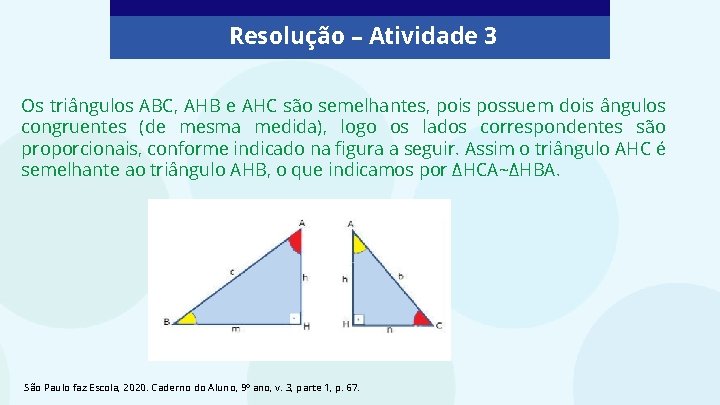 Resolução – Atividade 3

Os triângulos ABC, AHB e AHC são semelhantes, pois possuem dois ângulos congruentes (de mesma medida), logo os lados correspondentes são proporcionais, conforme indicado na figura a seguir. Assim o triângulo AHC é semelhante ao triângulo AHB, o que indicamos por ΔHCA~ΔHBA.

A
c
h
B
m
H

A
h
b
H
n
C

São Paulo faz Escola, 2020. Caderno do Aluno, 9º ano, v. 3, parte 1, p. 67.